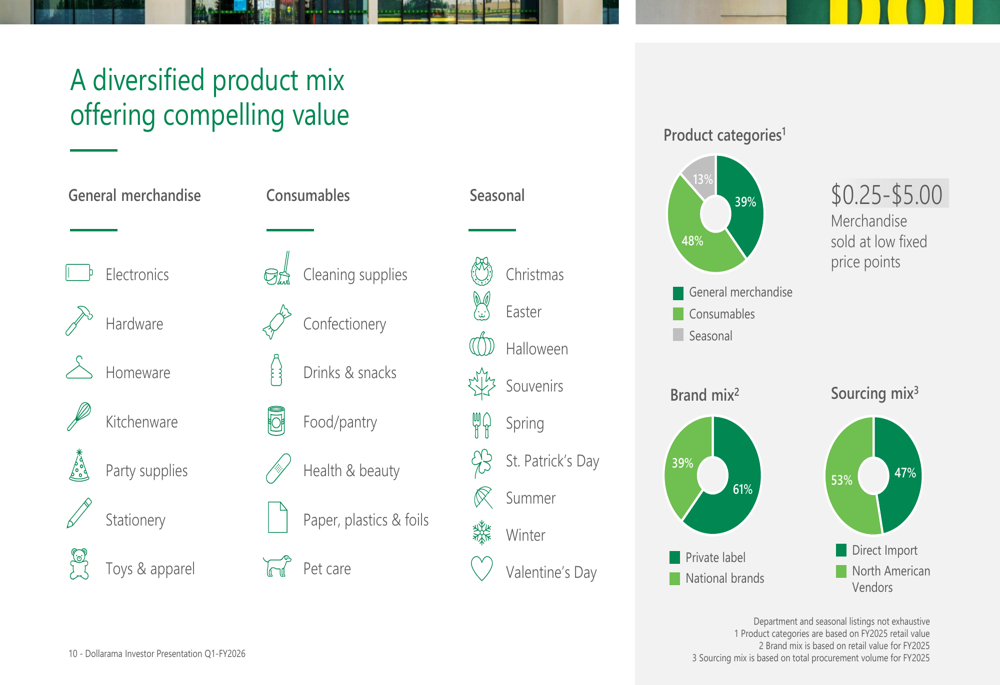 A diversified product mix offering compelling value

General merchandise

Electronics

Hardware

Homeware

Kitchenware

Party supplies

Stationery

Toys & apparel

Consumables

Cleaning supplies

Confectionery

Drinks & snacks

Food/pantry

Health & beauty

Paper, plastics & foils

Pet care

Seasonal

Christmas

Easter

Halloween

Souvenirs

Spring

St. Patrick's Day

Summer

Winter

Valentine's Day

Product categories$^1$

13%

39%

48%

General merchandise

Consumables

Seasonal

$0.25-$5.00

Merchandise sold at low fixed price points

Brand mix$^2$

39%

61%

Private label

National brands

Sourcing mix$^3$

53%

47%

Direct Import

North American Vendors

Department and seasonal listings not exhaustive
1 Product categories are based on FY2025 retail value
2 Brand mix is based on retail value for FY2025
3 Sourcing mix is based on total procurement volume for FY2025

10 - Dollarama Investor Presentation Q1-FY2026